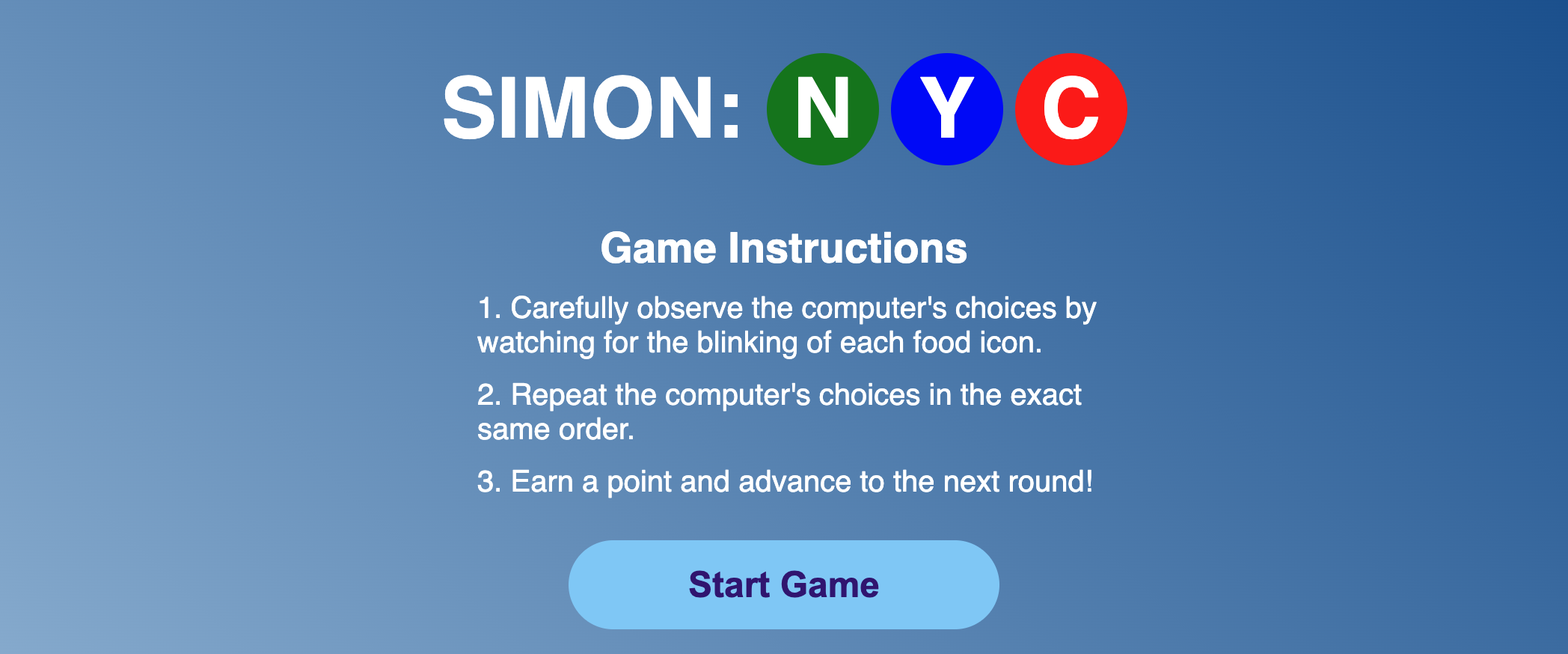 SIMON: N Y C

Game Instructions

1. Carefully observe the computer's choices by watching for the blinking of each food icon.

2. Repeat the computer's choices in the exact same order.

3. Earn a point and advance to the next round!

Start Game